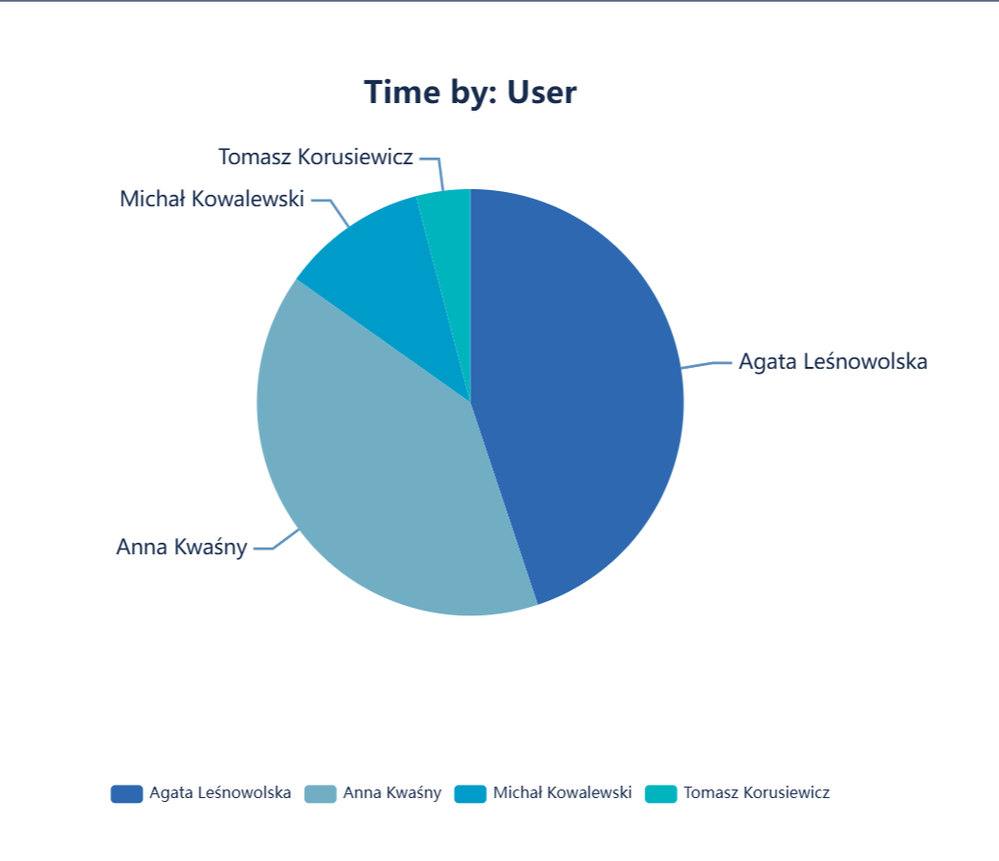 Time by: User

Tomasz Korusiewicz
Michał Kowalewski
Agata Leśnowolska
Anna Kwaśny

Agata Leśnowolska Anna Kwaśny Michał Kowalewski Tomasz Korusiewicz